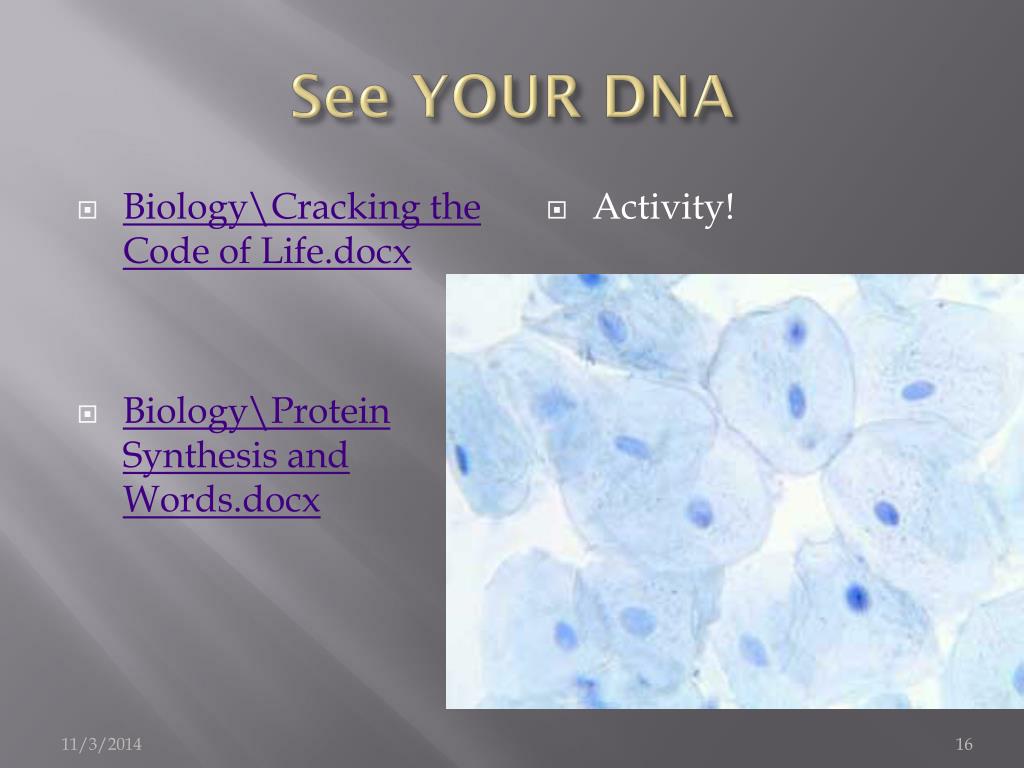 See YOUR DNA

Biology\Cracking the Code of Life.docx

Biology\Protein Synthesis and Words.docx

Activity!

11/3/2014

16